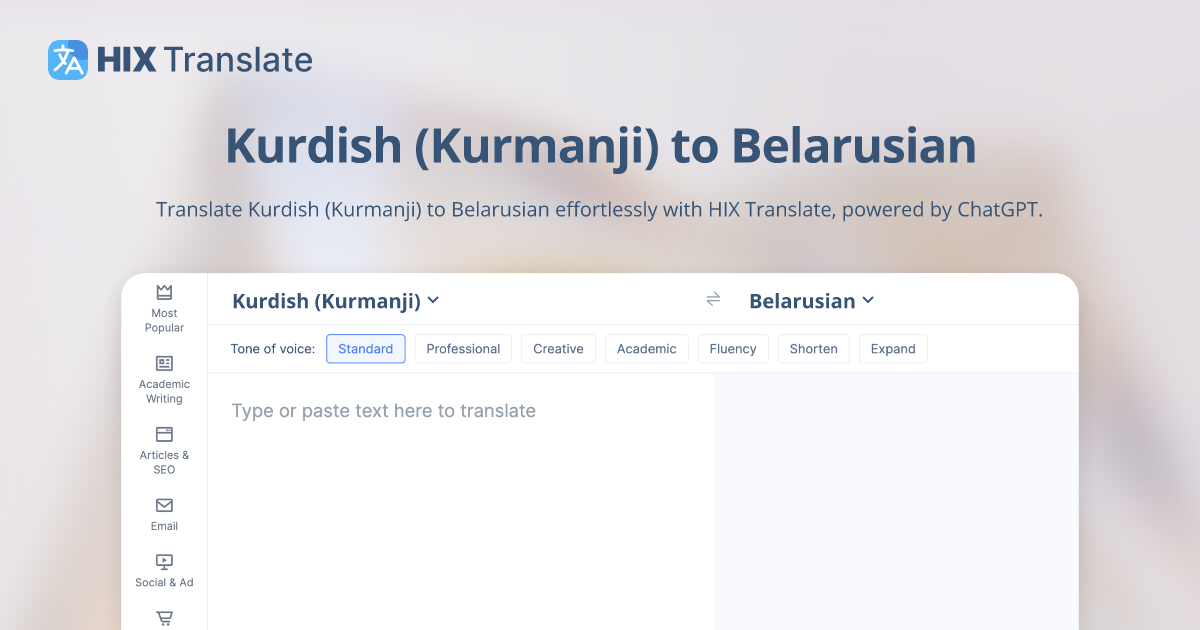 HIX Translate

Kurdish (Kurmanji) to Belarusian

Translate Kurdish (Kurmanji) to Belarusian effortlessly with HIX Translate, powered by ChatGPT.

Most Popular
Academic Writing
Articles & SEO
Email
Social & Ad

Kurdish (Kurmanji)
Belarusian

Tone of voice: Standard Professional Creative Academic Fluency Shorten Expand

Type or paste text here to translate